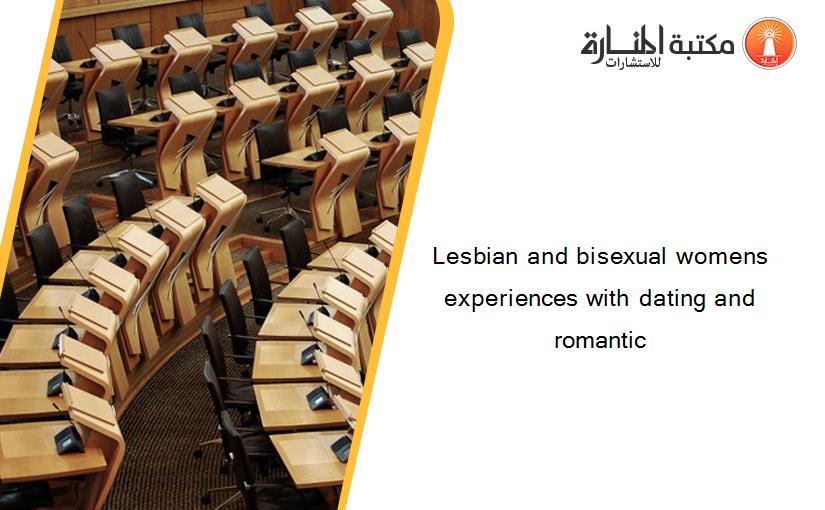 مكتبة المنارة للاستشارات

Lesbian and bisexual womens experiences with dating and romantic